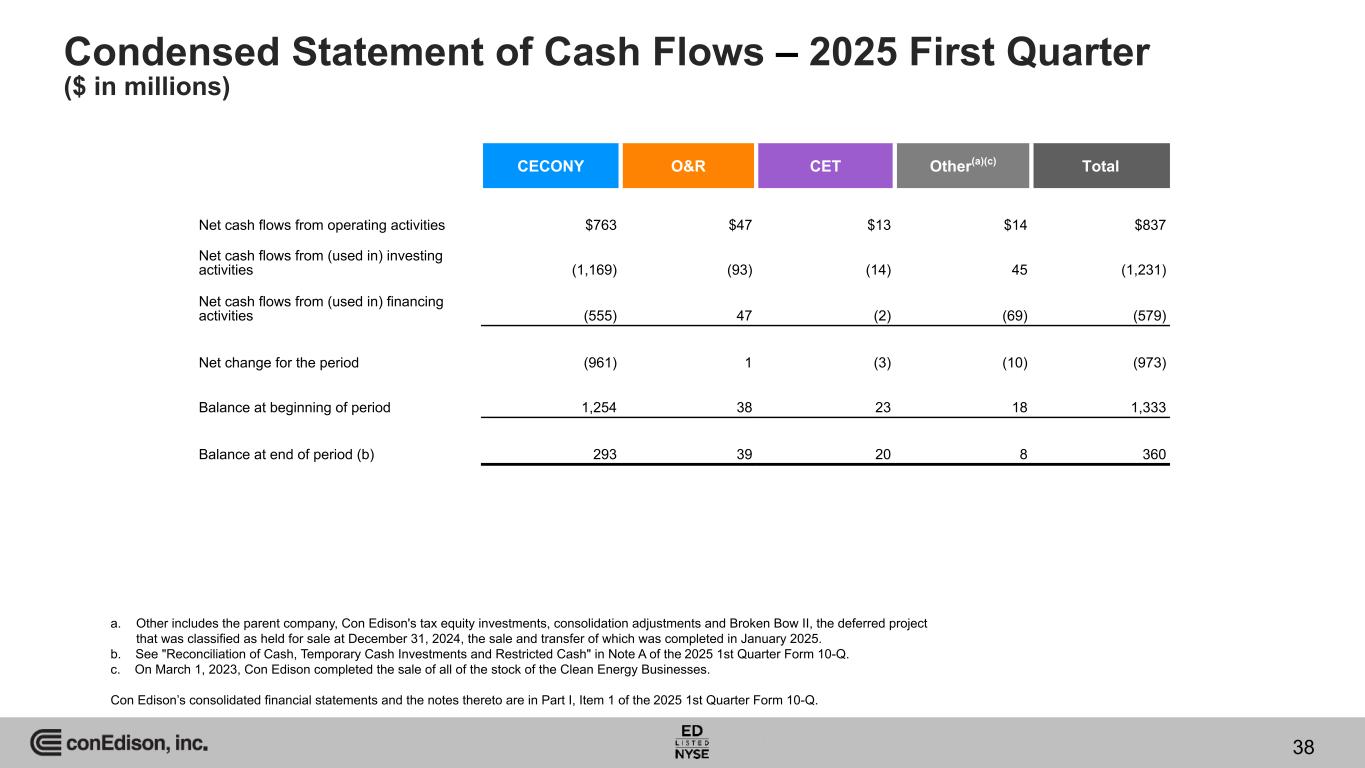 Condensed Statement of Cash Flows – 2025 First Quarter
($ in millions)

| | CECONY | O&R | CET | Other$^{(a)(c)}$ | Total |
|---|---|---|---|---|---|
| Net cash flows from operating activities | $763 | $47 | $13 | $14 | $837 |
| Net cash flows from (used in) investing activities | (1,169) | (93) | (14) | 45 | (1,231) |
| Net cash flows from (used in) financing activities | (555) | 47 | (2) | (69) | (579) |
| Net change for the period | (961) | 1 | (3) | (10) | (973) |
| Balance at beginning of period | 1,254 | 38 | 23 | 18 | 1,333 |
| Balance at end of period (b) | 293 | 39 | 20 | 8 | 360 |

a. Other includes the parent company, Con Edison's tax equity investments, consolidation adjustments and Broken Bow II, the deferred project that was classified as held for sale at December 31, 2024, the sale and transfer of which was completed in January 2025.
b. See "Reconciliation of Cash, Temporary Cash Investments and Restricted Cash" in Note A of the 2025 1st Quarter Form 10-Q.
c. On March 1, 2023, Con Edison completed the sale of all of the stock of the Clean Energy Businesses.

Con Edison's consolidated financial statements and the notes thereto are in Part I, Item 1 of the 2025 1st Quarter Form 10-Q.

conEdison, inc.

ED LISTED NYSE

38